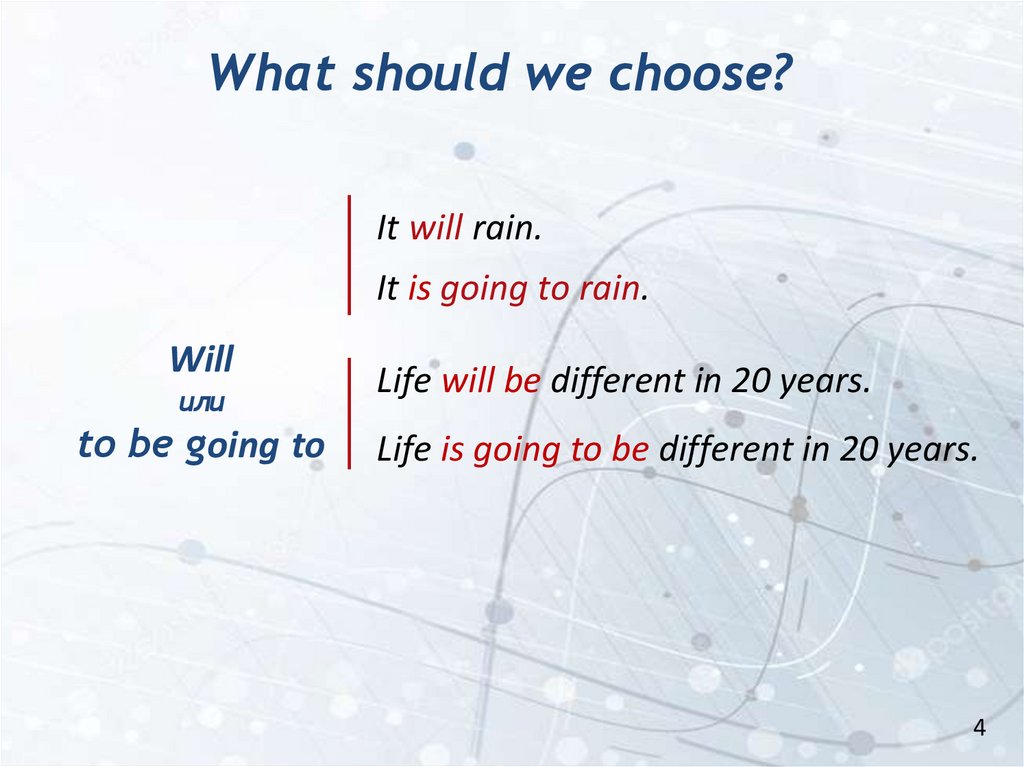 What should we choose?

Will
или
to be going to

It will rain.
It is going to rain.

Life will be different in 20 years.
Life is going to be different in 20 years.

4